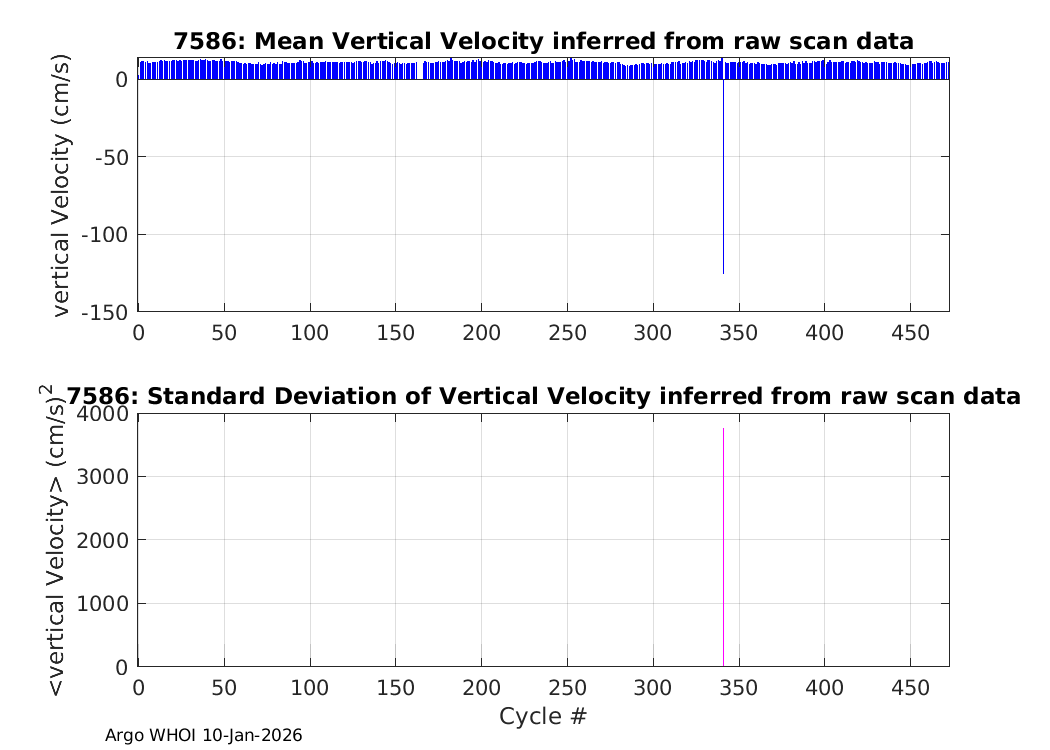 7586: Mean Vertical Velocity inferred from raw scan data

vertical Velocity (cm/s)

0
-50
-100
-150

0 50 100 150 200 250 300 350 400 450

7586: Standard Deviation of Vertical Velocity inferred from raw scan data

<vertical Velocity> $(cm/s)^2$

4000
3000
2000
1000
0

0 50 100 150 200 250 300 350 400 450

Cycle #

Argo WHOI 10-Jan-2026